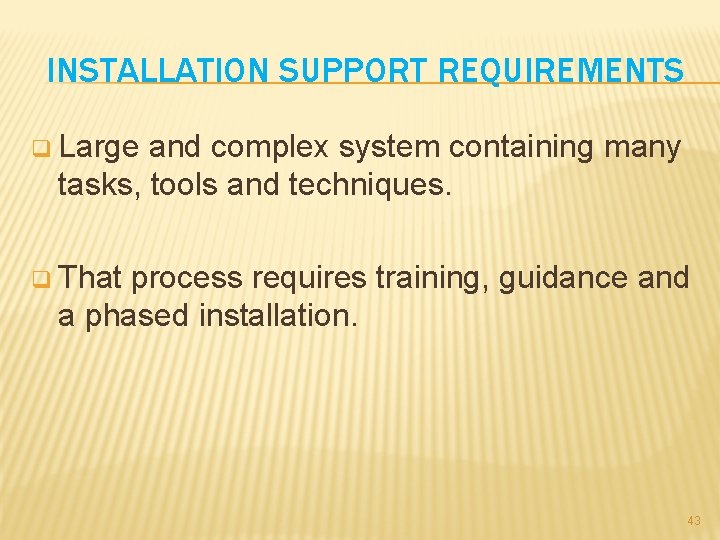 INSTALLATION SUPPORT REQUIREMENTS

Large and complex system containing many tasks, tools and techniques.

That process requires training, guidance and a phased installation.

43